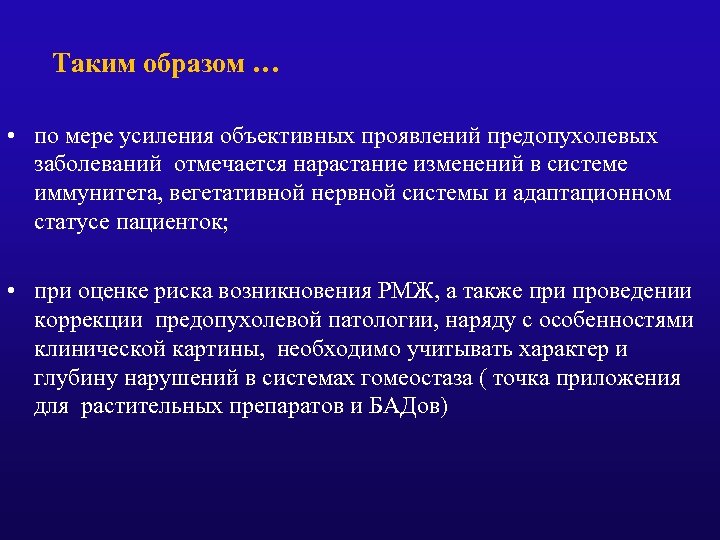 Таким образом …

• по мере усиления объективных проявлений предопухолевых заболеваний отмечается нарастание изменений в системе иммунитета, вегетативной нервной системы и адаптационном статусе пациенток;

• при оценке риска возникновения РМЖ, а также при проведении коррекции предопухолевой патологии, наряду с особенностями клинической картины, необходимо учитывать характер и глубину нарушений в системах гомеостаза ( точка приложения для растительных препаратов и БАДов)